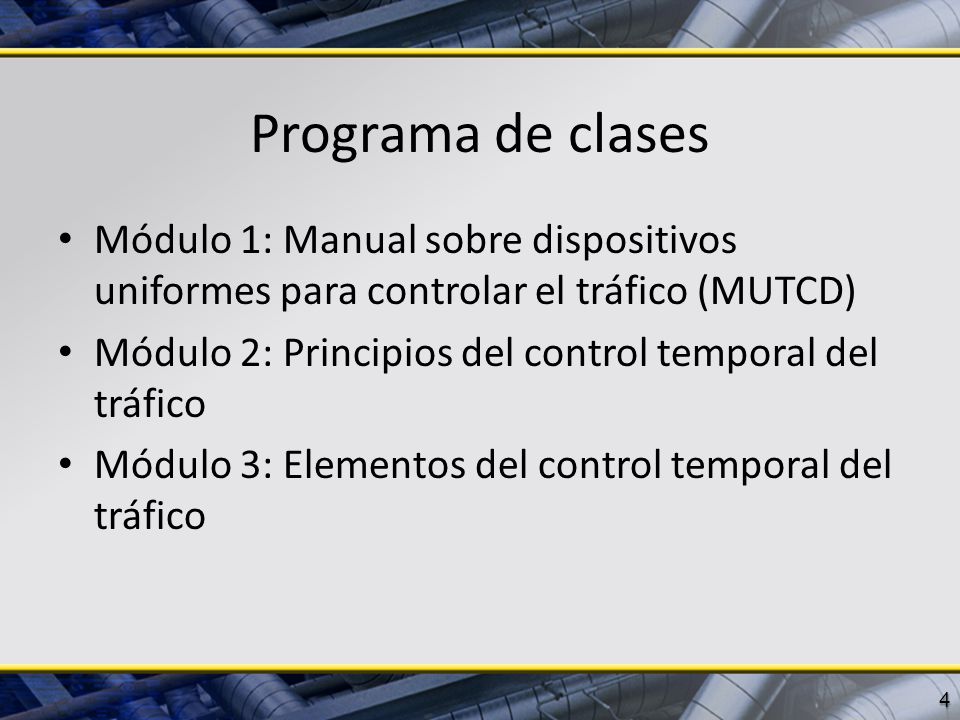 Programa de clases

• Módulo 1: Manual sobre dispositivos uniformes para controlar el tráfico (MUTCD)
• Módulo 2: Principios del control temporal del tráfico
• Módulo 3: Elementos del control temporal del tráfico

4